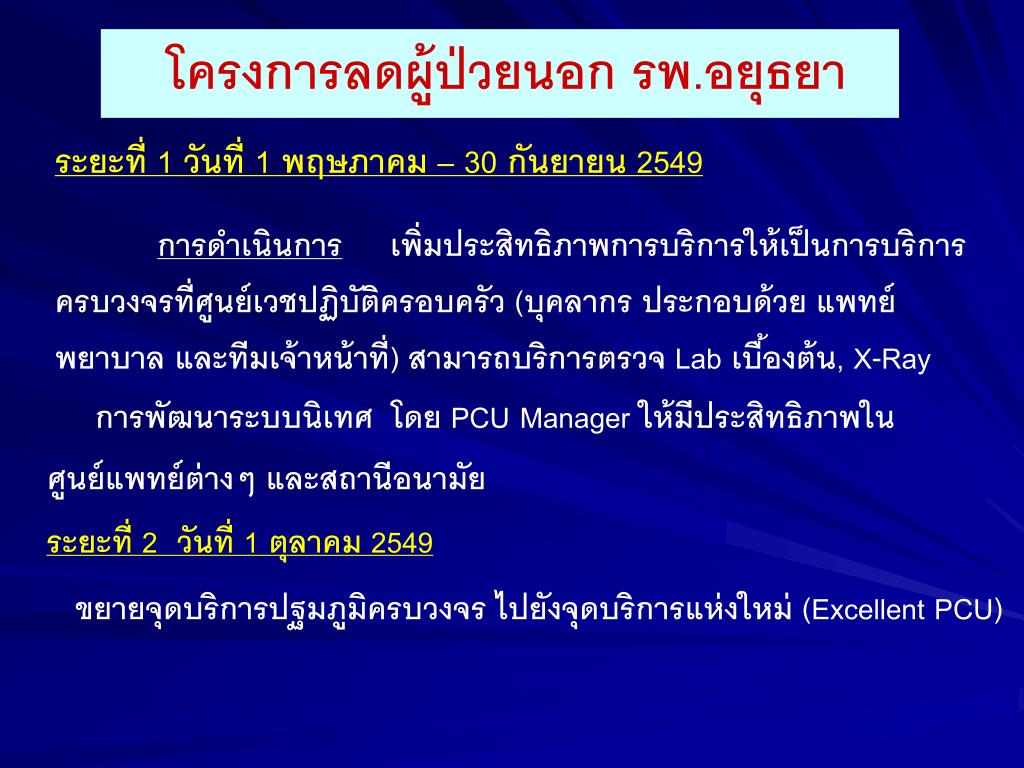 โครงการลดผู้ป่วยนอก รพ.อยุธยา

ระยะที่ 1 วันที่ 1 พฤษภาคม – 30 กันยายน 2549

การดำเนินการ เพิ่มประสิทธิภาพการบริการให้เป็นการบริการครบวงจรที่ศูนย์เวชปฏิบัติครอบครัว (บุคลากร ประกอบด้วย แพทย์ พยาบาล และทีมเจ้าหน้าที่) สามารถบริการตรวจ Lab เบื้องต้น, X-Ray

การพัฒนาระบบนิเทศ โดย PCU Manager ให้มีประสิทธิภาพในศูนย์แพทย์ต่างๆ และสถานีอนามัย

ระยะที่ 2 วันที่ 1 ตุลาคม 2549

ขยายจุดบริการปฐมภูมิครบวงจร ไปยังจุดบริการแห่งใหม่ (Excellent PCU)